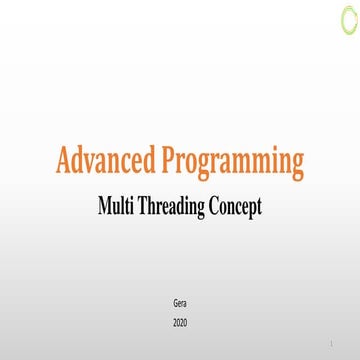 Advanced Programming

Multi Threading Concept

Gera

2020

1